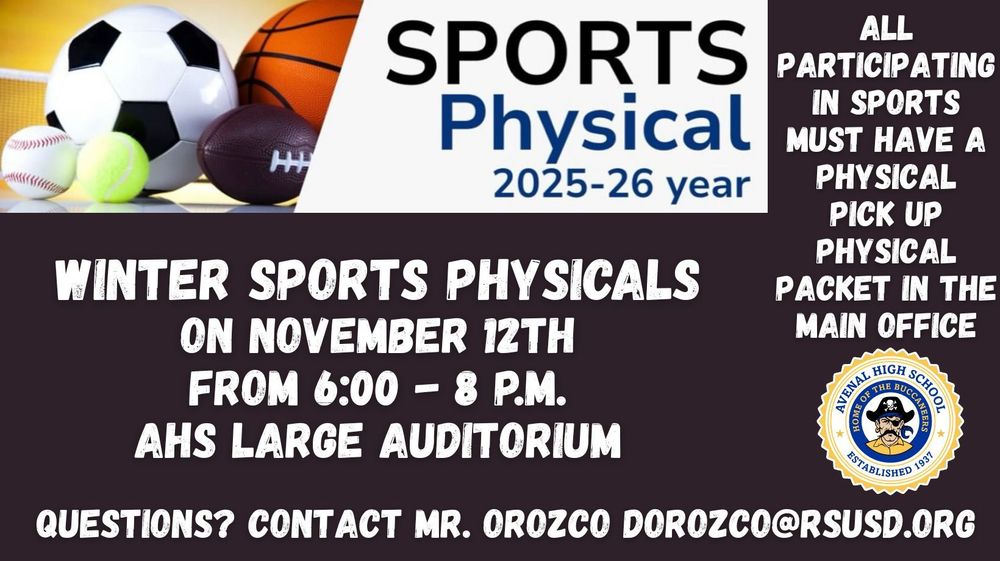 SPORTS
Physical
2025-26 year

ALL PARTICIPATING IN SPORTS MUST HAVE A PHYSICAL
PICK UP PHYSICAL PACKET IN THE MAIN OFFICE

WINTER SPORTS PHYSICALS
ON NOVEMBER 12TH
FROM 6:00 - 8 P.M.
AHS LARGE AUDITORIUM

AVENAL HIGH SCHOOL
HOME OF THE BUCCANEERS
ESTABLISHED 1937

QUESTIONS? CONTACT MR. OROZCO DOROZCO@RSUSD.ORG